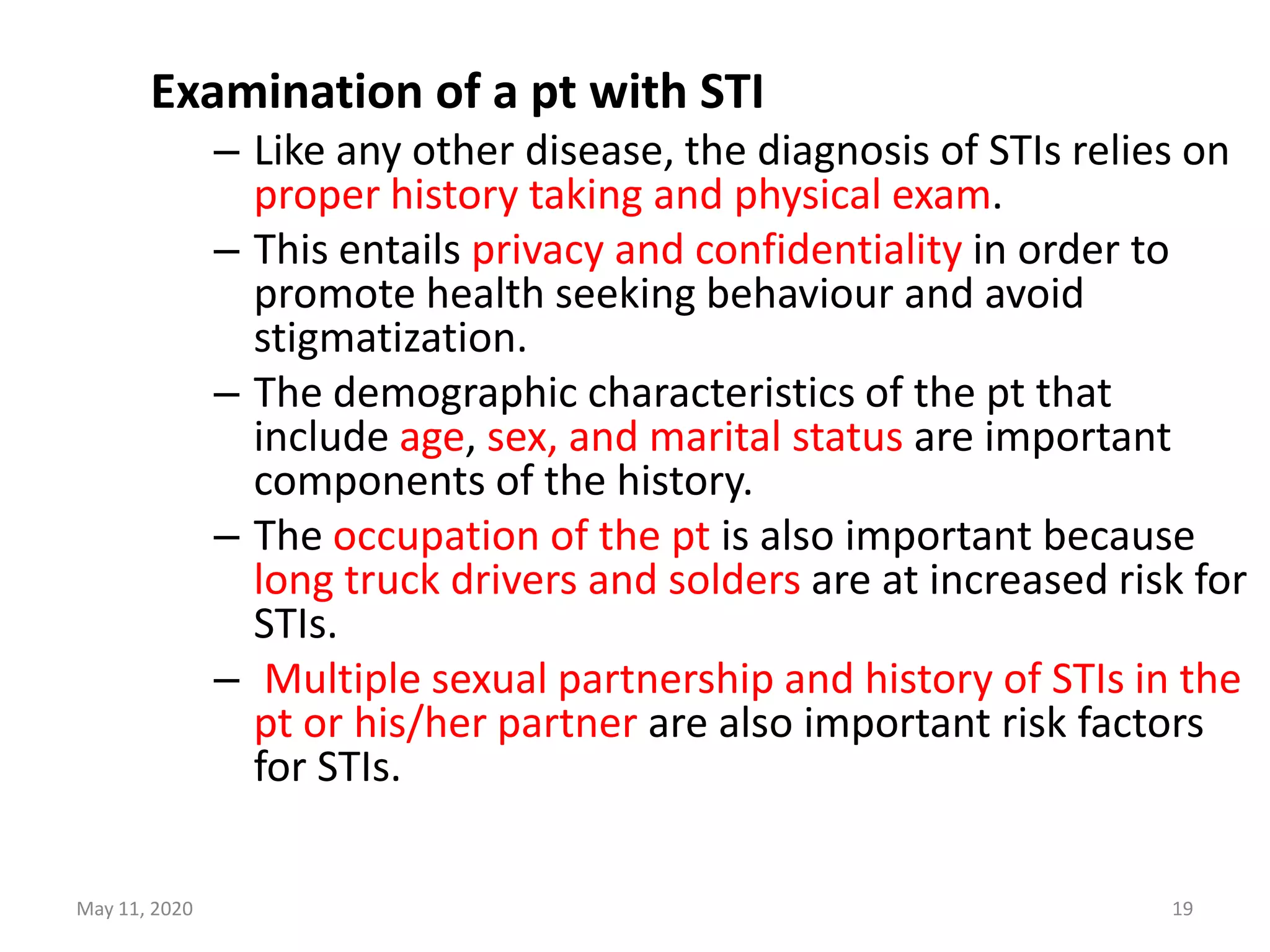 Examination of a pt with STI

– Like any other disease, the diagnosis of STIs relies on proper history taking and physical exam.

– This entails privacy and confidentiality in order to promote health seeking behaviour and avoid stigmatization.

– The demographic characteristics of the pt that include age, sex, and marital status are important components of the history.

– The occupation of the pt is also important because long truck drivers and solders are at increased risk for STIs.

– Multiple sexual partnership and history of STIs in the pt or his/her partner are also important risk factors for STIs.

May 11, 2020

19